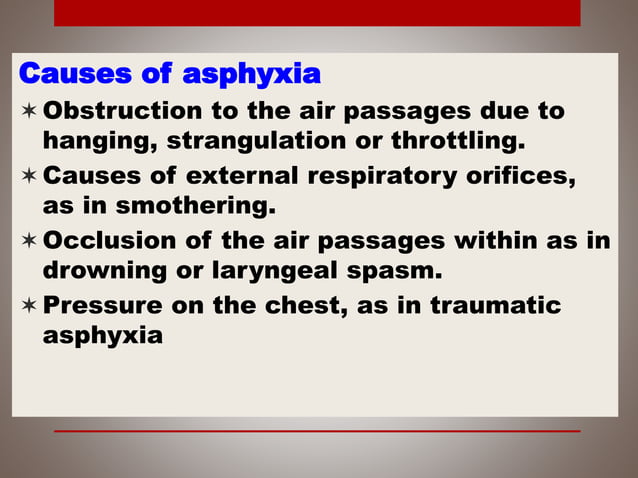 Causes of asphyxia

✶ Obstruction to the air passages due to hanging, strangulation or throttling.

✶ Causes of external respiratory orifices, as in smothering.

✶ Occlusion of the air passages within as in drowning or laryngeal spasm.

✶ Pressure on the chest, as in traumatic asphyxia